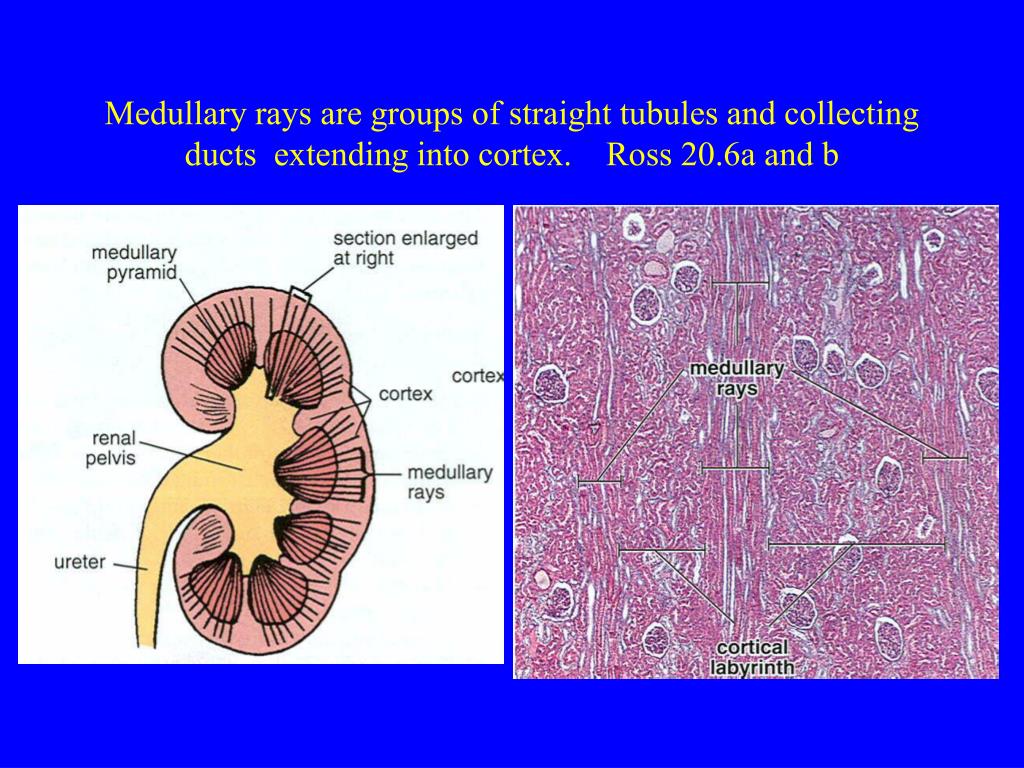 Medullary rays are groups of straight tubules and collecting ducts extending into cortex. Ross 20.6a and b

medullary pyramid

section enlarged at right

cortex

cortex

renal pelvis

medullary rays

ureter

medullary rays

cortical labyrinth